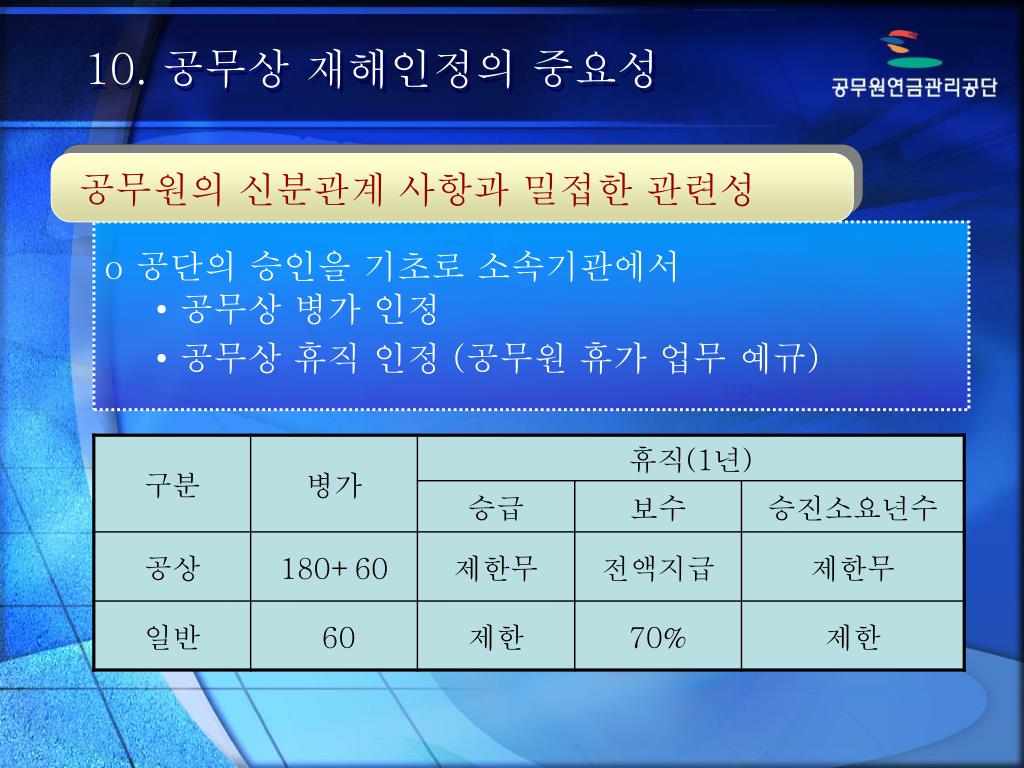 10. 공무상 재해인정의 중요성

공무원연금관리공단

공무원의 신분관계 사항과 밀접한 관련성

o 공단의 승인을 기초로 소속기관에서
• 공무상 병가 인정
• 공무상 휴직 인정 (공무원 휴가 업무 예규)

| 구분 | 병가 | 휴직(1년) | | |
|---|---|---|---|---|
| | | 승급 | 보수 | 승진소요년수 |
| 공상 | 180+ 60 | 제한무 | 전액지급 | 제한무 |
| 일반 | 60 | 제한 | 70% | 제한 |